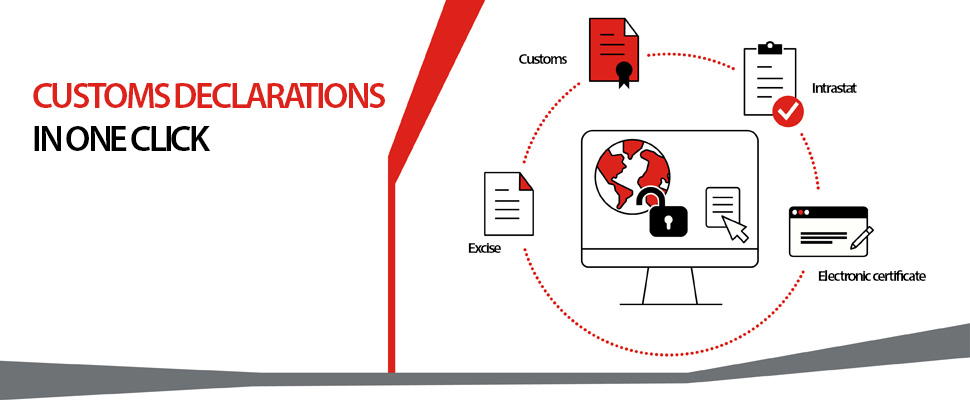 CUSTOMS DECLARATIONS
IN ONE CLICK

Customs

Intrastat

Excise

Electronic certificate